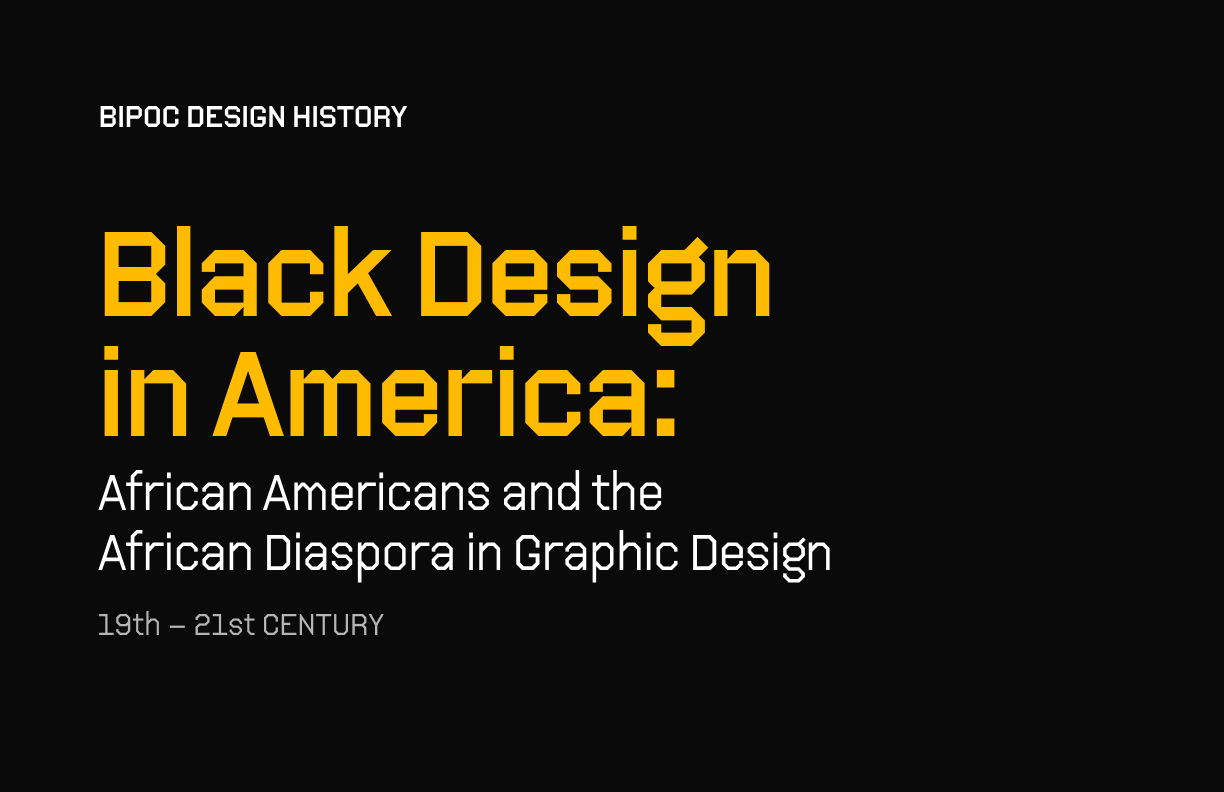 BIPOC DESIGN HISTORY

Black Design in America:

African Americans and the African Diaspora in Graphic Design

19th – 21st CENTURY